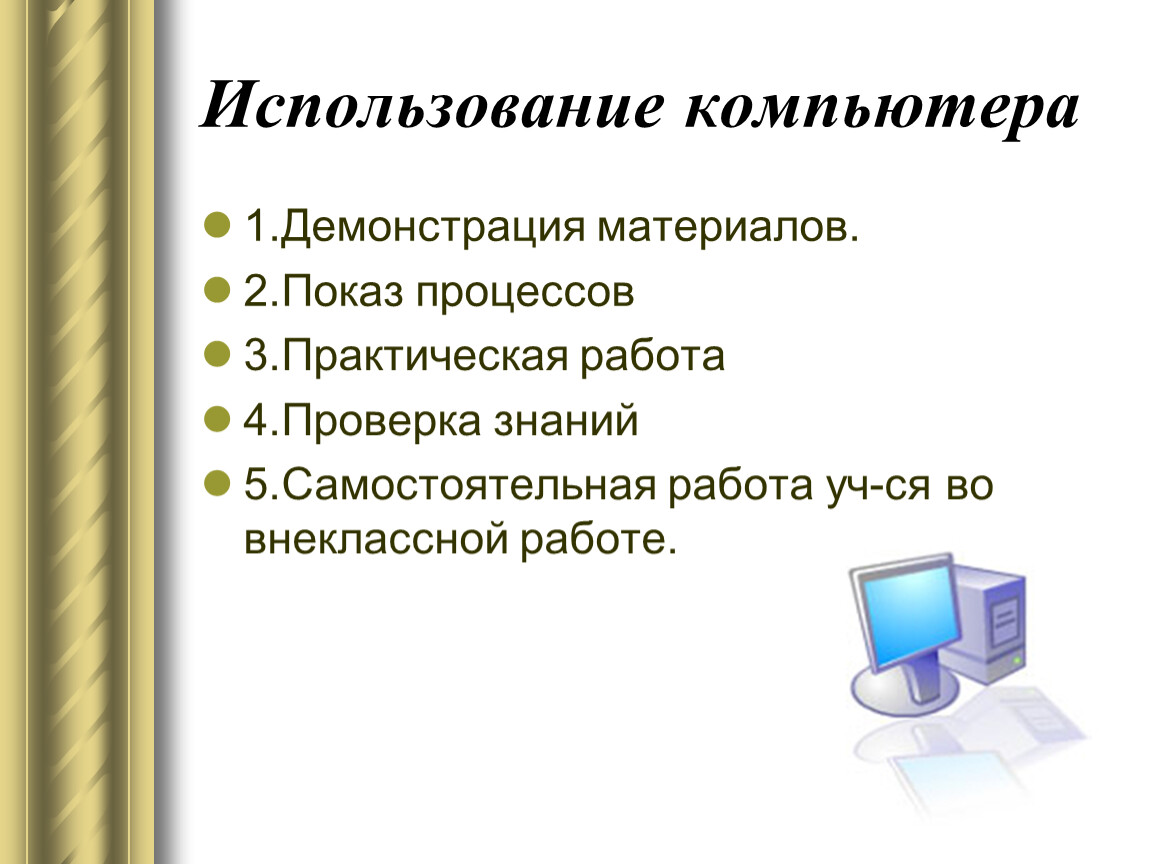 Использование компьютера

1.Демонстрация материалов.
2.Показ процессов
3.Практическая работа
4.Проверка знаний
5.Самостоятельная работа уч-ся во внеклассной работе.